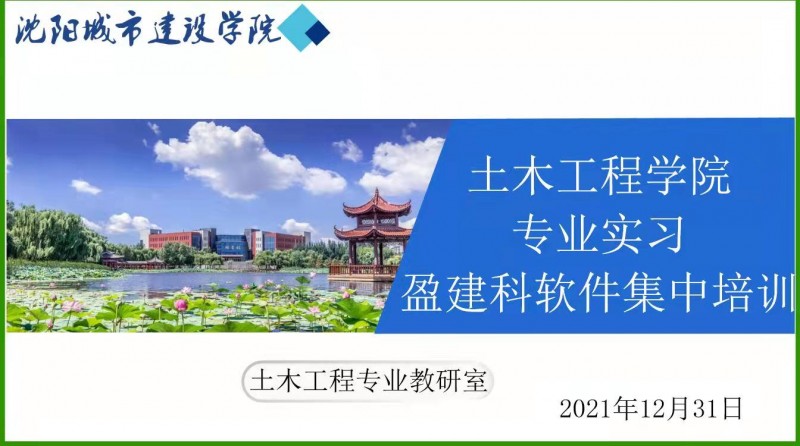 沈阳城市建设学院

土木工程学院
专业实习
盈建科软件集中培训

土木工程专业教研室

2021年12月31日